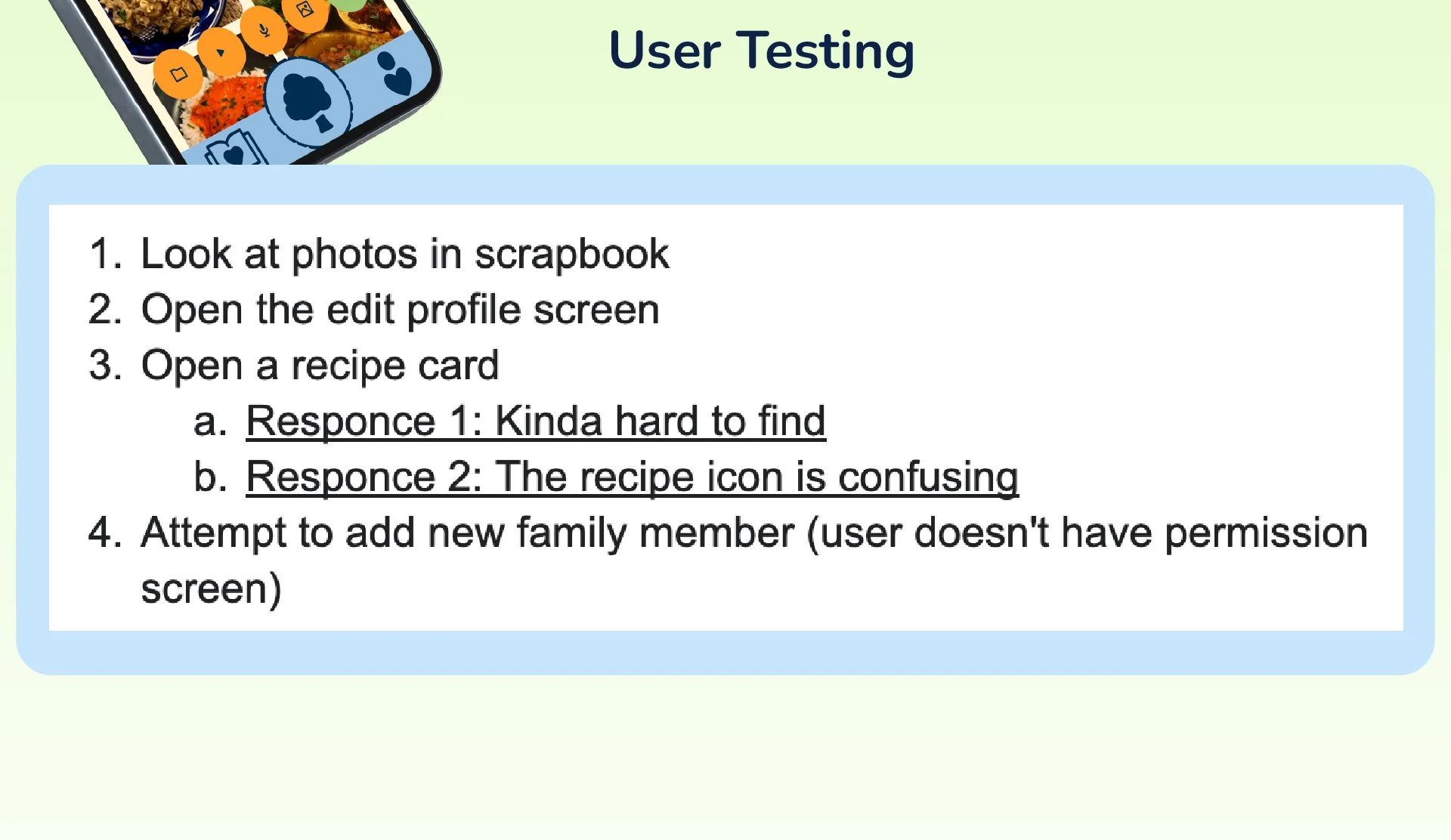 User Testing

1. Look at photos in scrapbook
2. Open the edit profile screen
3. Open a recipe card
   a. Responce 1: Kinda hard to find
   b. Responce 2: The recipe icon is confusing
4. Attempt to add new family member (user doesn't have permission screen)